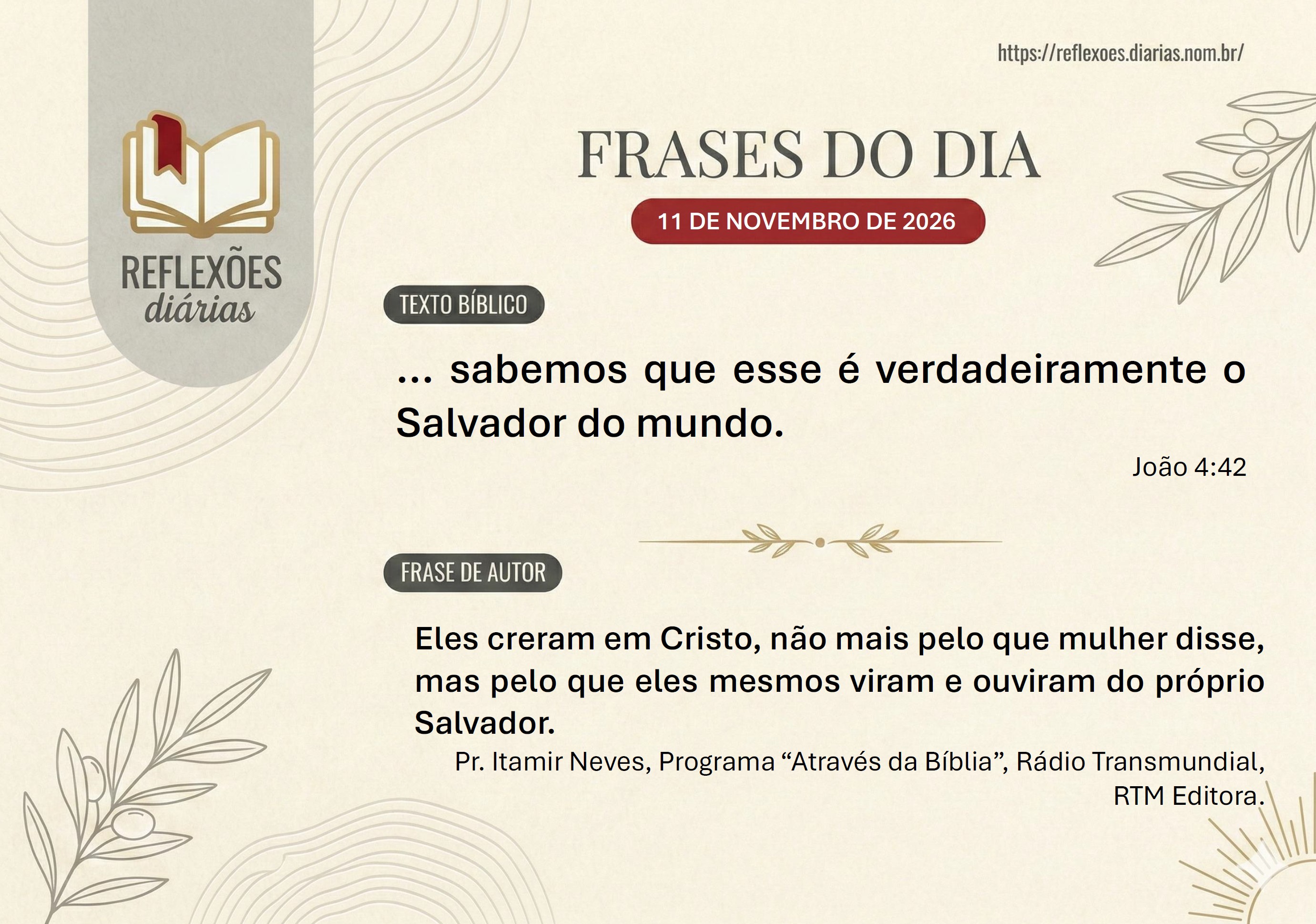 REFLEXÕES diárias

https://reflexoes.diarias.nom.br/

FRASES DO DIA

11 DE NOVEMBRO DE 2026

TEXTO BÍBLICO

... sabemos que esse é verdadeiramente o Salvador do mundo.

João 4:42

FRASE DE AUTOR

Eles creram em Cristo, não mais pelo que mulher disse, mas pelo que eles mesmos viram e ouviram do próprio Salvador.

Pr. Itamir Neves, Programa “Através da Bíblia”, Rádio Transmundial, RTM Editora.